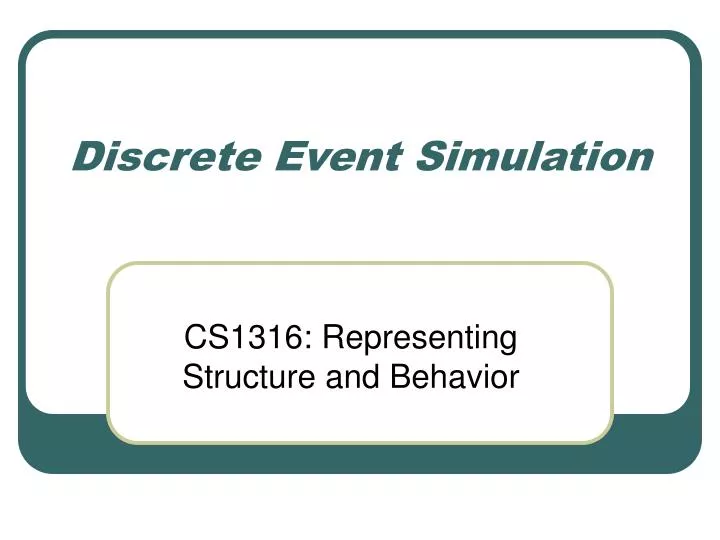 Discrete Event Simulation

CS1316: Representing Structure and Behavior